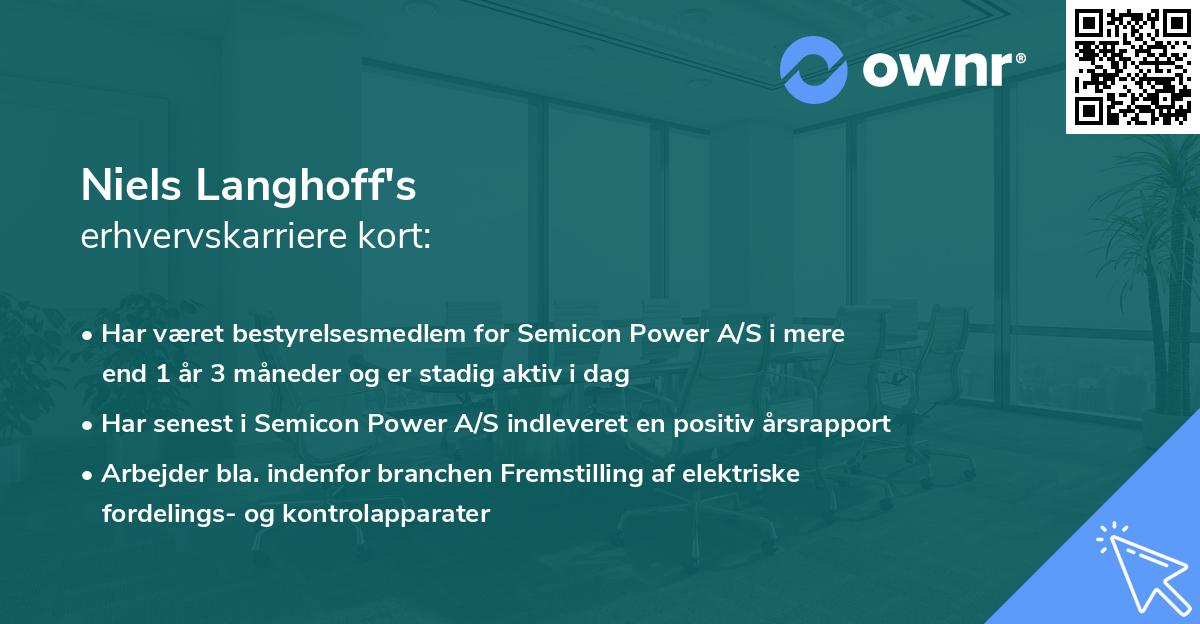 ownr®

Niels Langhoff's
erhvervskarriere kort:

• Har været bestyrelsesmedlem for Semicon Power A/S i mere end 1 år 3 måneder og er stadig aktiv i dag

• Har senest i Semicon Power A/S indleveret en positiv årsrapport

• Arbejder bla. indenfor branchen Fremstilling af elektriske fordelings- og kontrolapparater